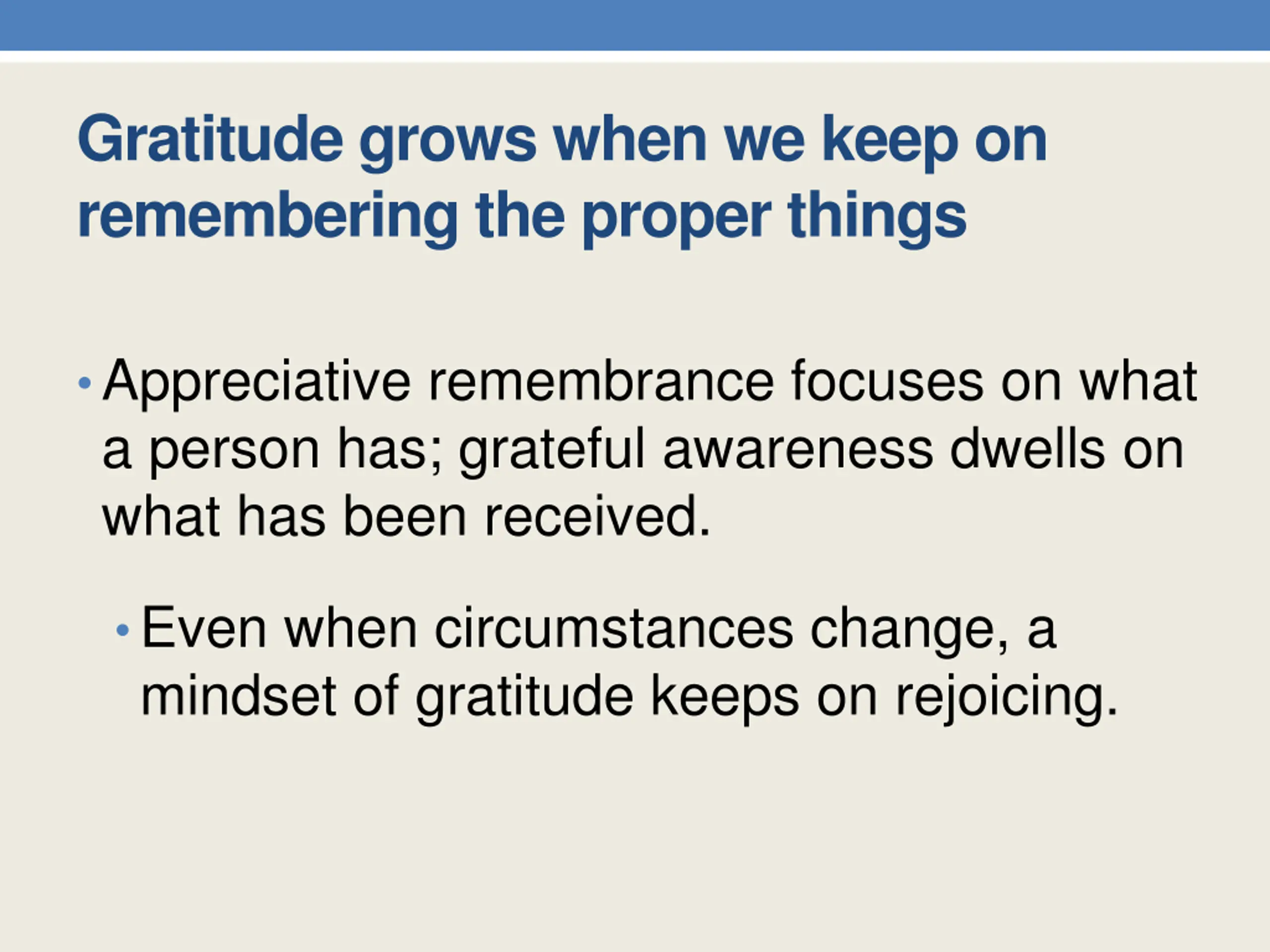 Gratitude grows when we keep on remembering the proper things

• Appreciative remembrance focuses on what a person has; grateful awareness dwells on what has been received.

• Even when circumstances change, a mindset of gratitude keeps on rejoicing.